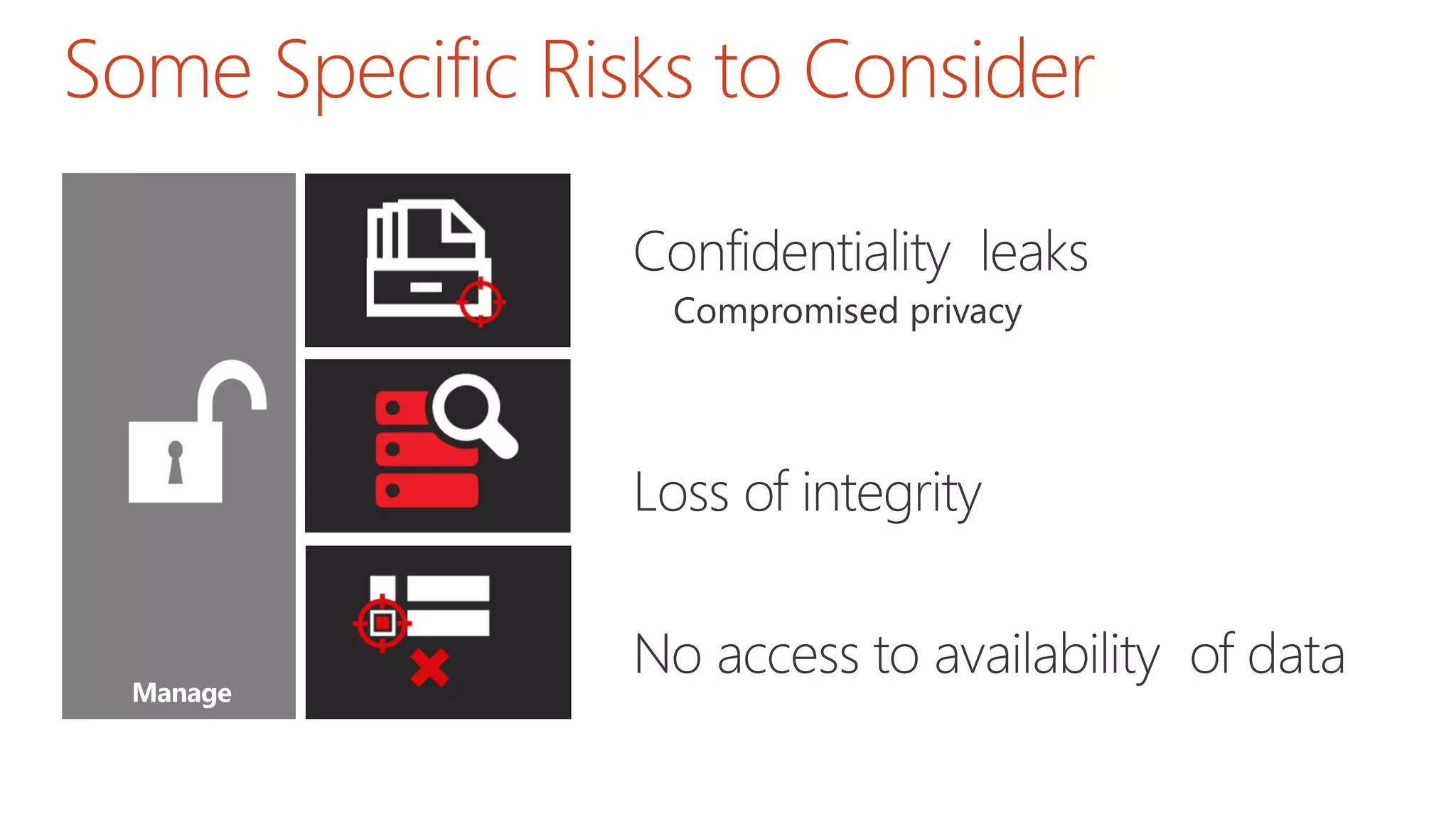 Some Specific Risks to Consider

Manage

Confidentiality leaks

Compromised privacy

Loss of integrity

No access to availability of data